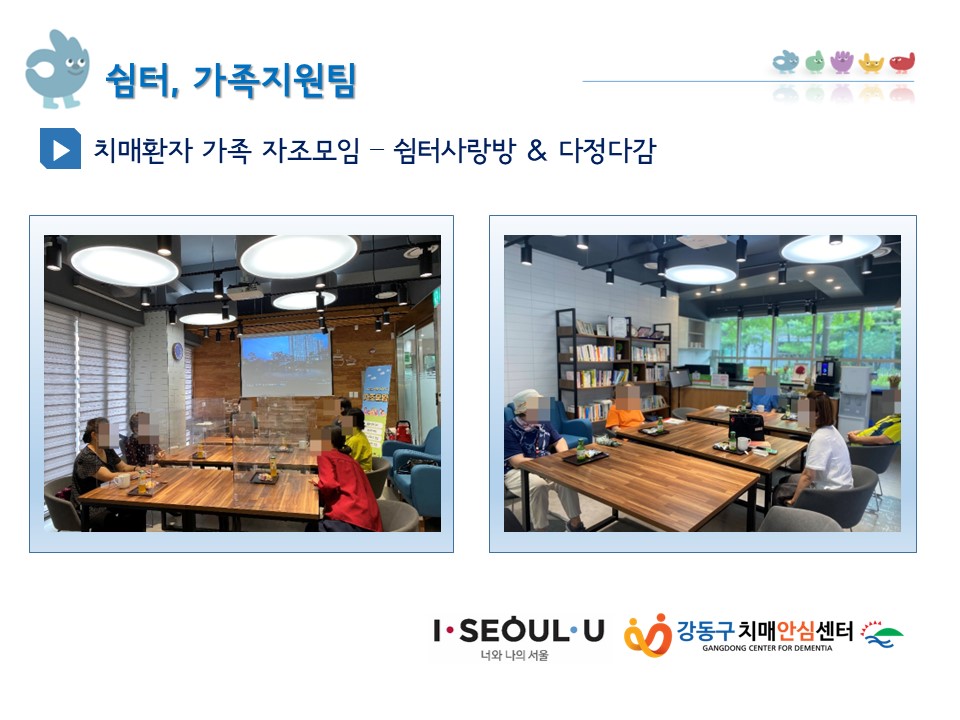 쉼터, 가족지원팀

치매환자 가족 자조모임 – 쉼터사랑방 & 다정다감

I·SEOUL·U
너와 나의 서울

강동구 치매안심센터
GANGDONG CENTER FOR DEMENTIA